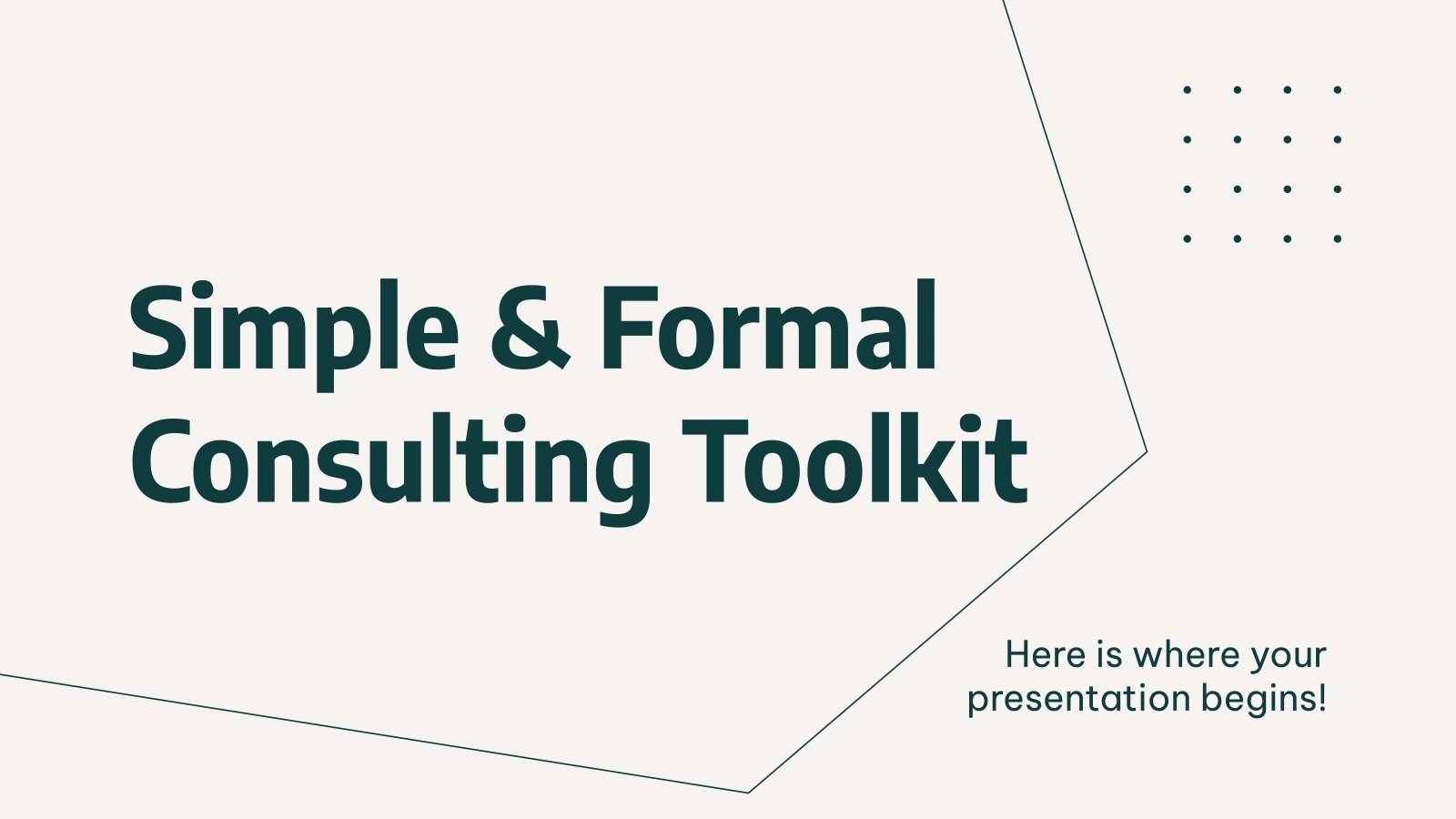 Simple & Formal Consulting Toolkit

Here is where your presentation begins!